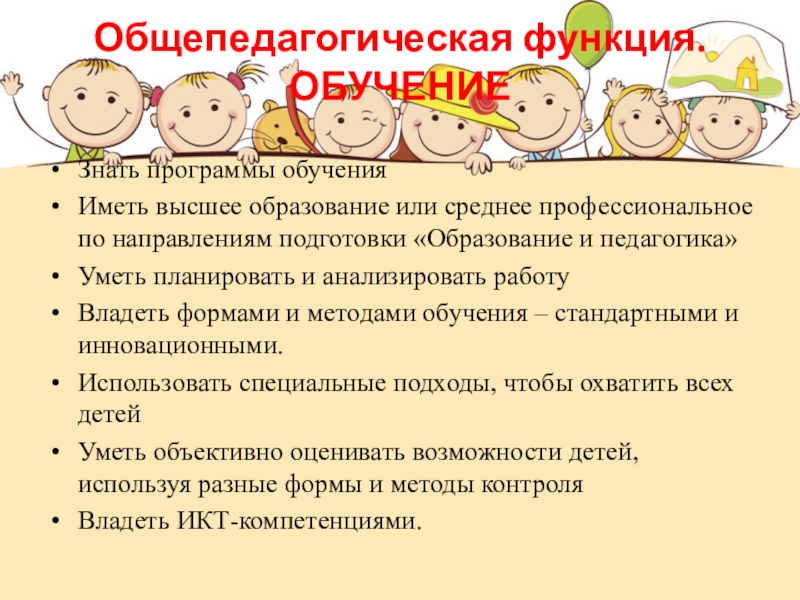 Общепедагогическая функция.
ОБУЧЕНИЕ

• Знать программы обучения
• Иметь высшее образование или среднее профессиональное по направлениям подготовки «Образование и педагогика»
• Уметь планировать и анализировать работу
• Владеть формами и методами обучения – стандартными и инновационными.
• Использовать специальные подходы, чтобы охватить всех детей
• Уметь объективно оценивать возможности детей, используя разные формы и методы контроля
• Владеть ИКТ-компетенциями.